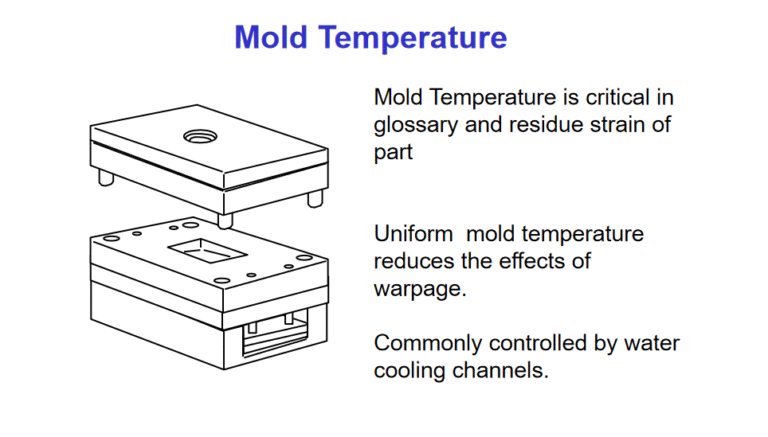 Mold Temperature

Mold Temperature is critical in glossary and residue strain of part

Uniform  mold temperature reduces the effects of warpage.

Commonly controlled by water cooling channels.